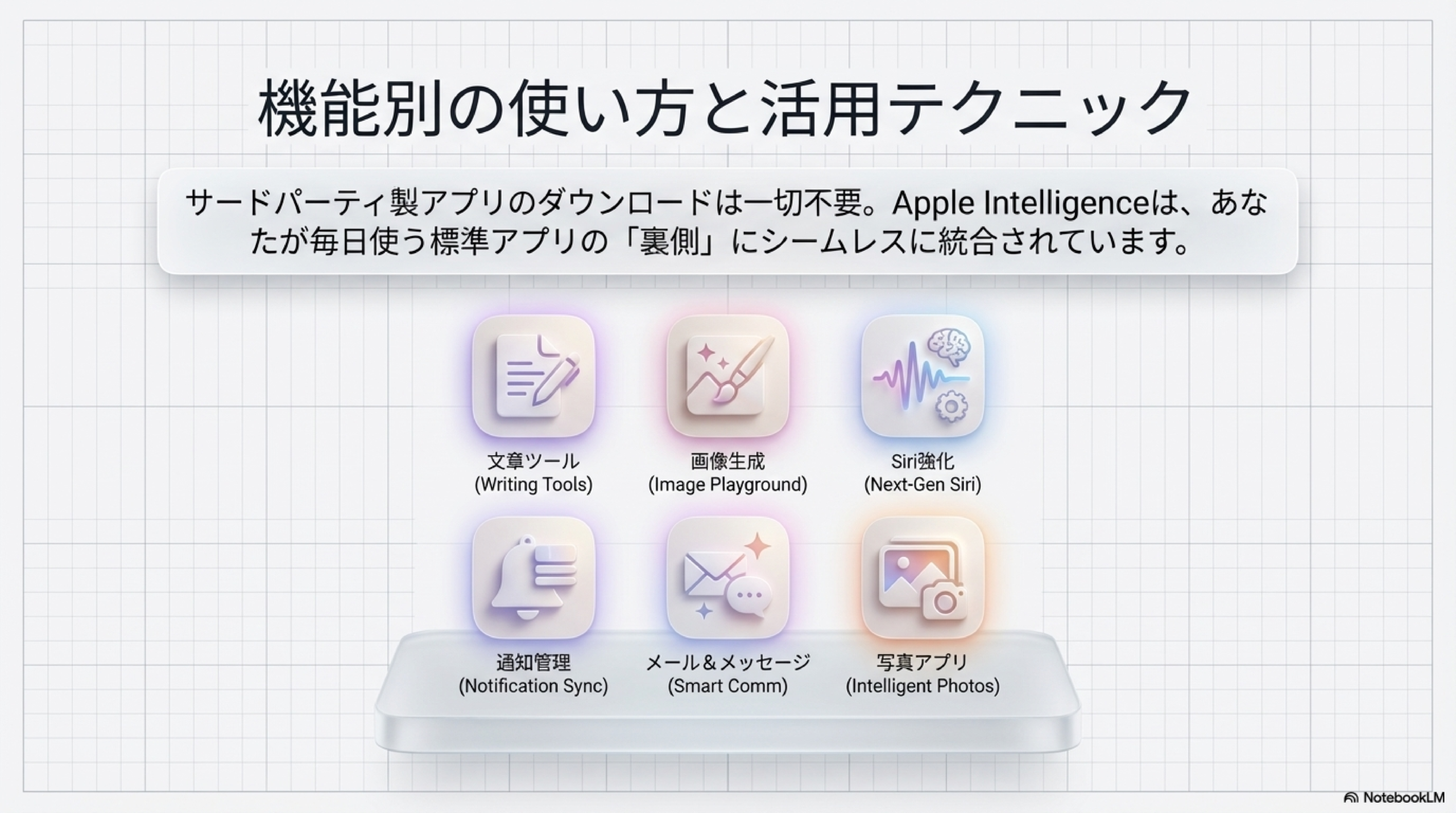 機能別の使い方と活用テクニック

サードパーティ製アプリのダウンロードは一切不要。Apple Intelligenceは、あなたが毎日使う標準アプリの「裏側」にシームレスに統合されています。

文章ツール
(Writing Tools)

画像生成
(Image Playground)

Siri強化
(Next-Gen Siri)

通知管理
(Notification Sync)

メール＆メッセージ
(Smart Comm)

写真アプリ
(Intelligent Photos)

NotebookLM